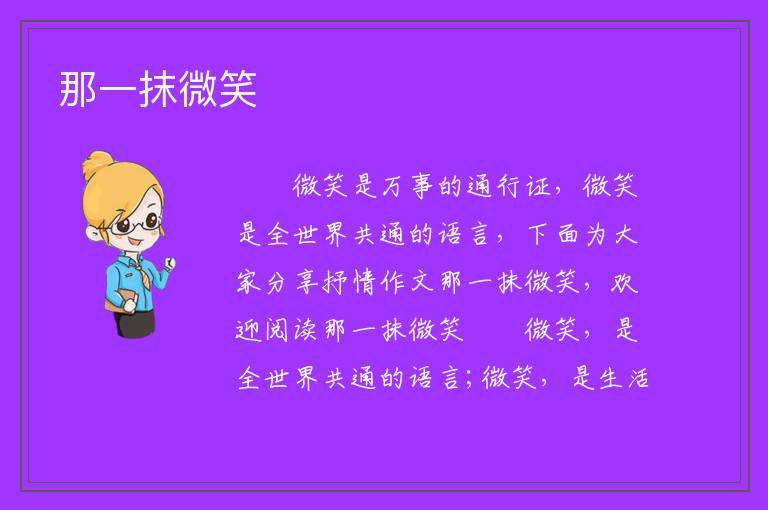 那一抹微笑

微笑是万事的通行证，微笑是全世界共通的语言，下面为大家分享抒情作文那一抹微笑，欢迎阅读那一抹微笑　　微笑，是全世界共通的语言;微笑，是生活